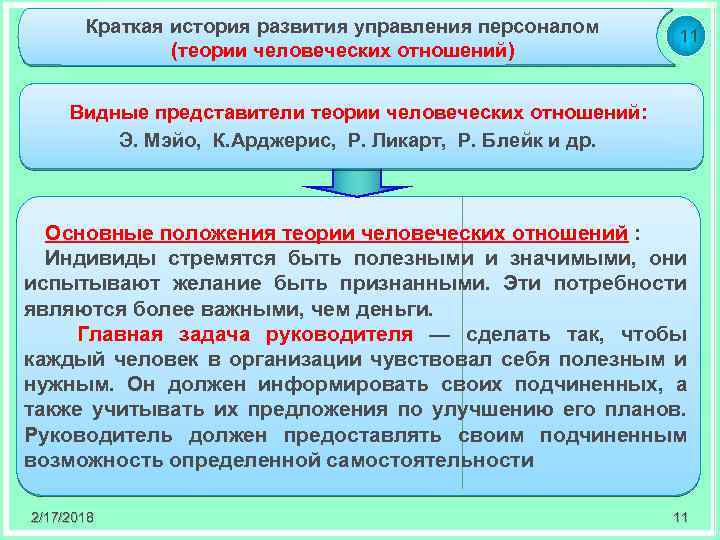 Краткая история развития управления персоналом
(теории человеческих отношений)

11

Видные представители теории человеческих отношений:
Э. Мэйо, К.Арджерис, Р. Ликарт, Р. Блейк и др.

Основные положения теории человеческих отношений :
Индивиды стремятся быть полезными и значимыми, они испытывают желание быть признанными. Эти потребности являются более важными, чем деньги.

Главная задача руководителя — сделать так, чтобы каждый человек в организации чувствовал себя полезным и нужным. Он должен информировать своих подчиненных, а также учитывать их предложения по улучшению его планов. Руководитель должен предоставлять своим подчиненным возможность определенной самостоятельности

2/17/2018

11